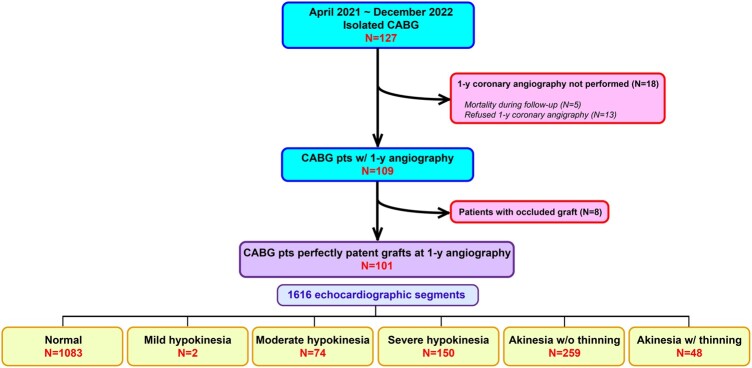 April 2021 ~ December 2022
Isolated CABG
N=127

1-y coronary angiography not performed (N=18)

Mortality during follow-up (N=5)
Refused 1-y coronary angigraphy (N=13)

CABG pts w/ 1-y angiography
N=109

Patients with occluded graft (N=8)

CABG pts perfectly patent grafts at 1-y angiography
N=101

1616 echocardiographic segments

Normal
N=1083

Mild hypokinesia
N=2

Moderate hypokinesia
N=74

Severe hypokinesia
N=150

Akinesia w/o thinning
N=259

Akinesia w/ thinning
N=48